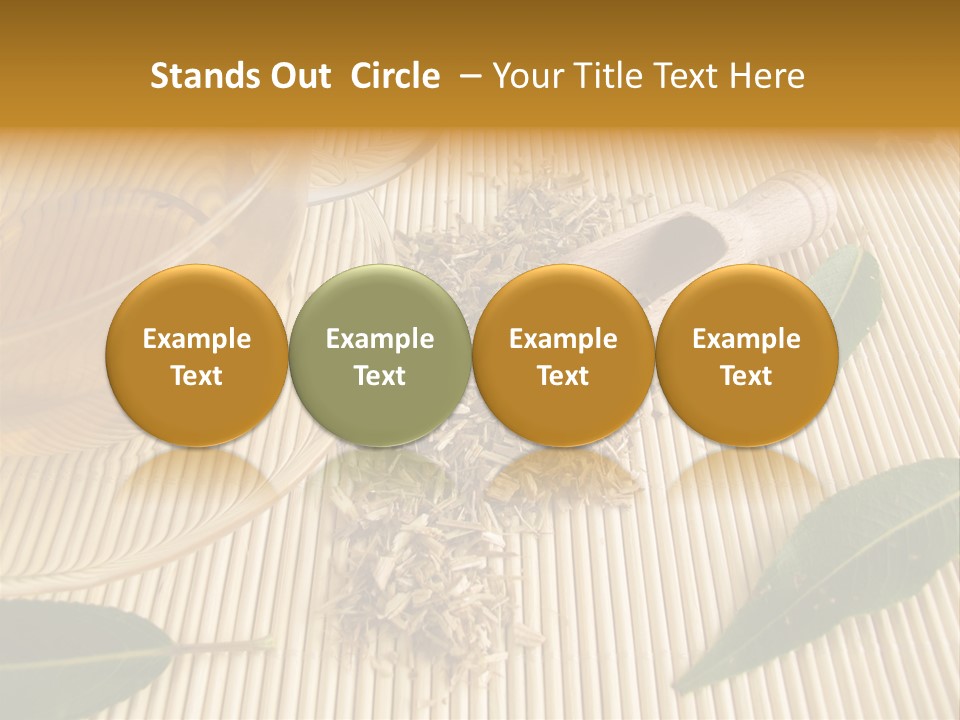 Stands Out Circle – Your Title Text Here

Example Text

Example Text

Example Text

Example Text